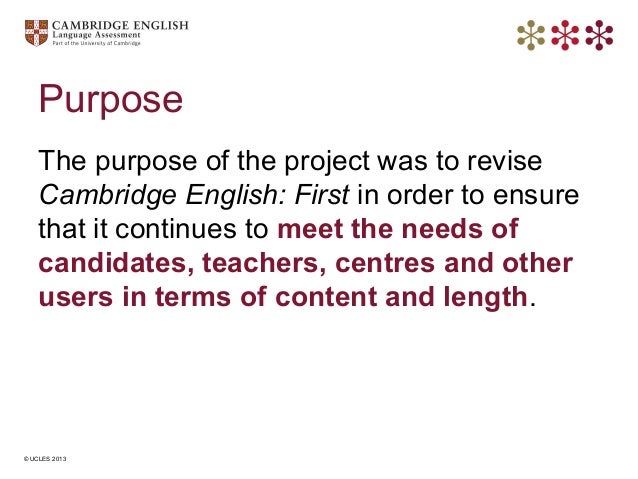 CAMBRIDGE ENGLISH
Language Assessment
Part of the University of Cambridge

Purpose

The purpose of the project was to revise Cambridge English: First in order to ensure that it continues to meet the needs of candidates, teachers, centres and other users in terms of content and length.

© UCLES 2013